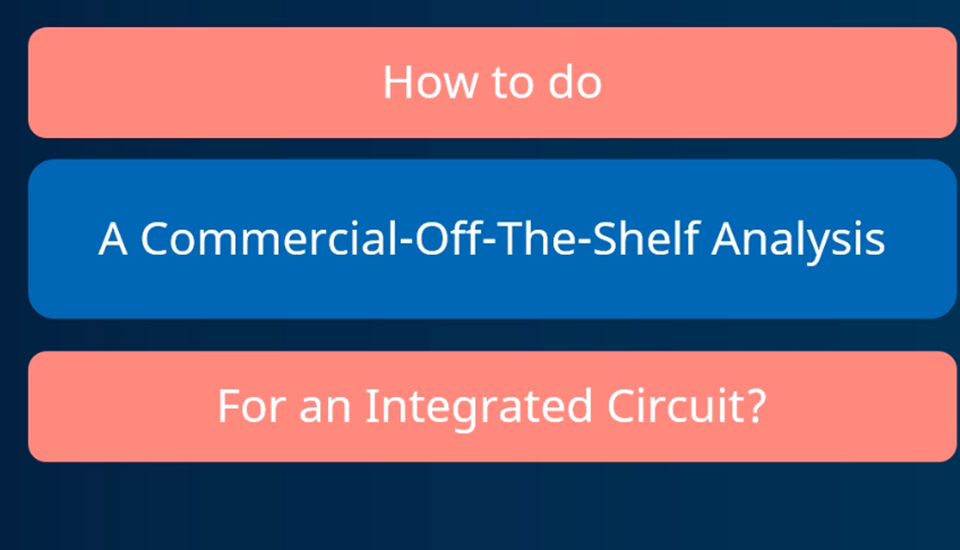 How to do

A Commercial-Off-The-Shelf Analysis

For an Integrated Circuit?